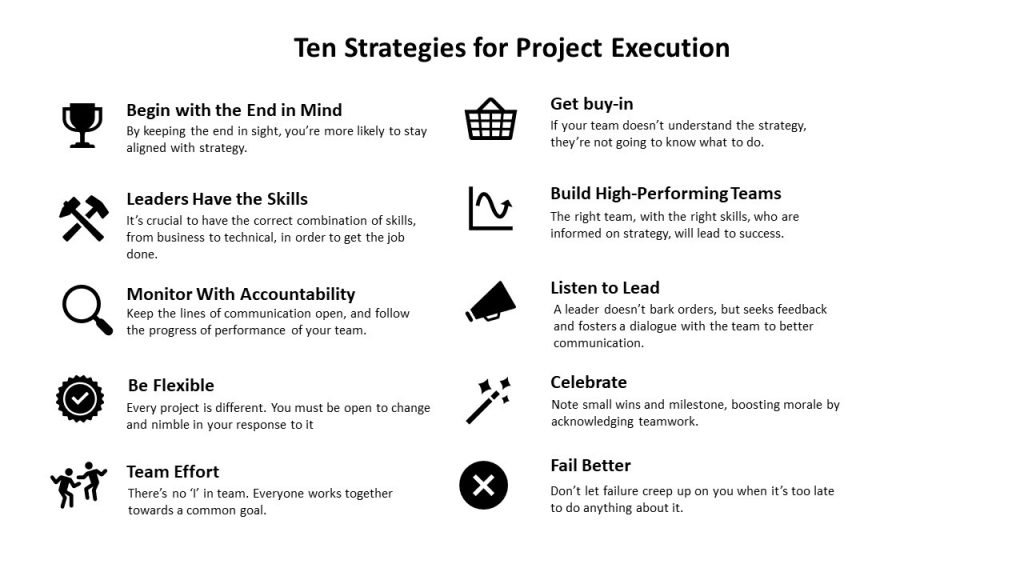 Ten Strategies for Project Execution

Begin with the End in Mind
By keeping the end in sight, you're more likely to stay aligned with strategy.

Leaders Have the Skills
It's crucial to have the correct combination of skills, from business to technical, in order to get the job done.

Monitor With Accountability
Keep the lines of communication open, and follow the progress of performance of your team.

Be Flexible
Every project is different. You must be open to change and nimble in your response to it

Team Effort
There's no 'I' in team. Everyone works together towards a common goal.

Get buy-in
If your team doesn't understand the strategy, they're not going to know what to do.

Build High-Performing Teams
The right team, with the right skills, who are informed on strategy, will lead to success.

Listen to Lead
A leader doesn't bark orders, but seeks feedback and fosters a dialogue with the team to better communication.

Celebrate
Note small wins and milestone, boosting morale by acknowledging teamwork.

Fail Better
Don't let failure creep up on you when it's too late to do anything about it.